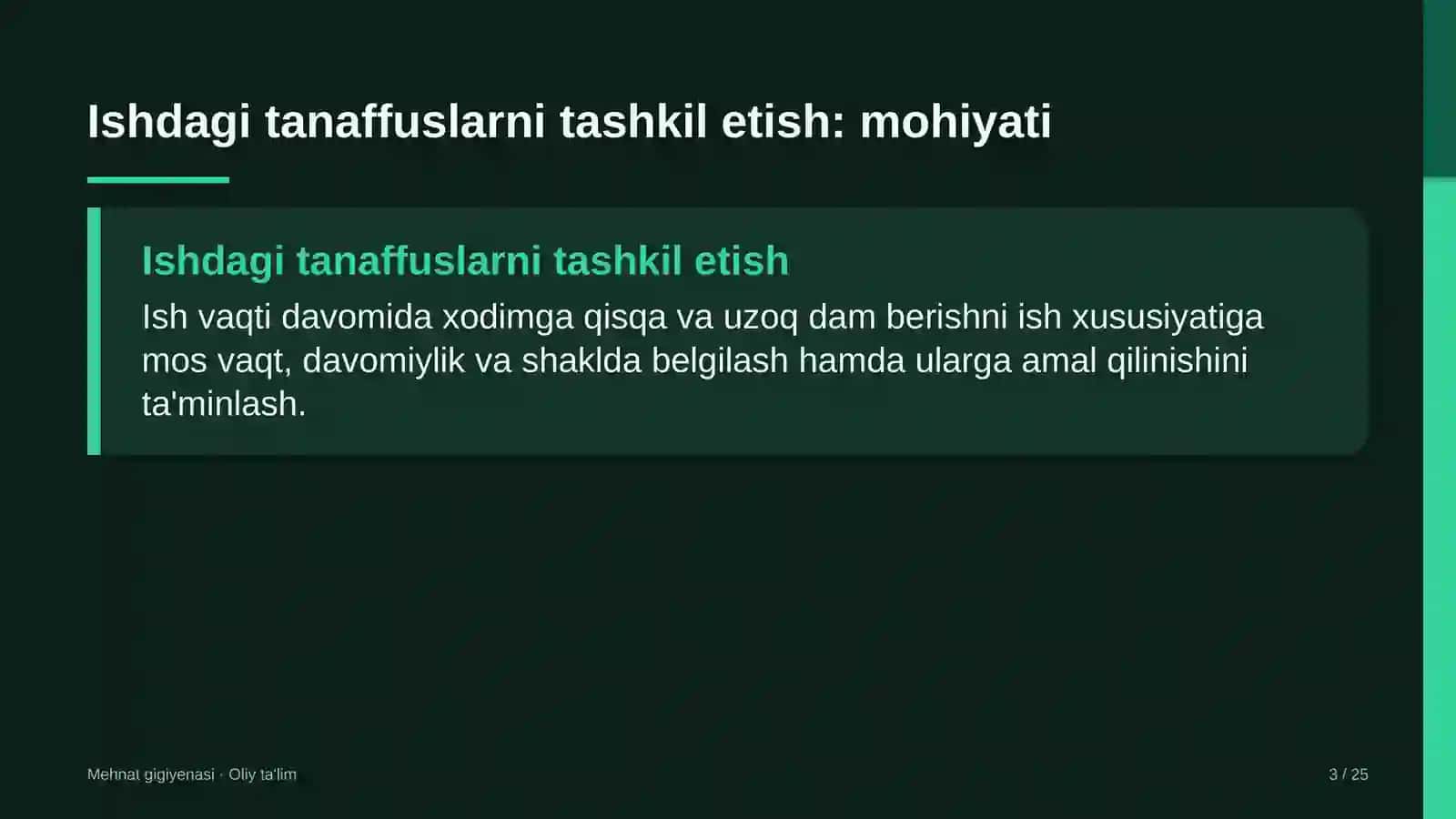 Ishdagi tanaffuslarni tashkil etish: mohiyati

Ishdagi tanaffuslarni tashkil etish

Ish vaqti davomida xodimga qisqa va uzoq dam berishni ish xususiyatiga mos vaqt, davomiylik va shaklda belgilash hamda ularga amal qilinishini ta'minlash.

Mehnat gigiyenasi · Oliy ta'lim

3 / 25